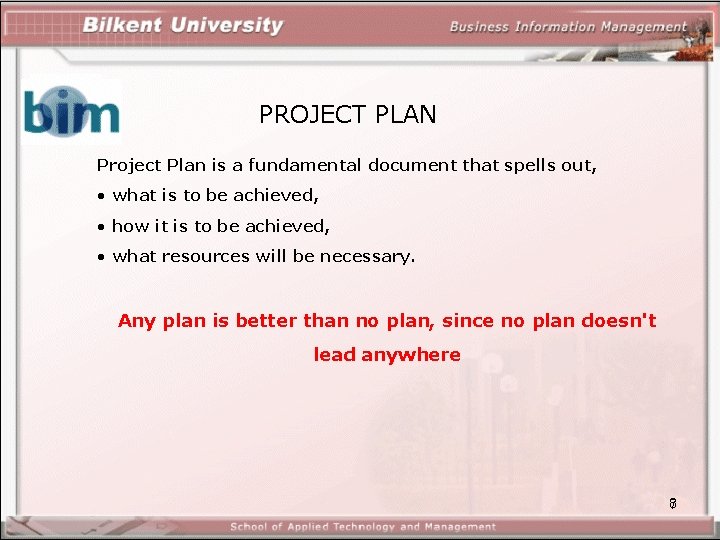 Bilkent University

Business Information Management

bim

PROJECT PLAN

Project Plan is a fundamental document that spells out,

• what is to be achieved,

• how it is to be achieved,

• what resources will be necessary.

Any plan is better than no plan, since no plan doesn't lead anywhere

8

School of Applied Technology and Management